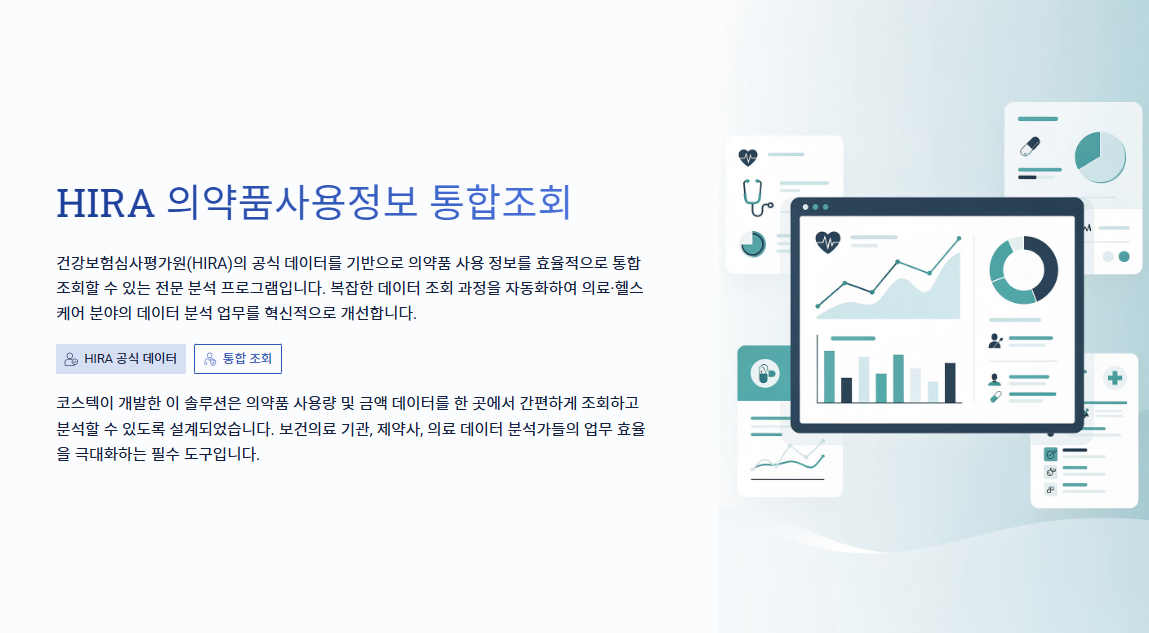 HIRA 의약품사용정보 통합조회

건강보험심사평가원(HIRA)의 공식 데이터를 기반으로 의약품 사용 정보를 효율적으로 통합 조회할 수 있는 전문 분석 프로그램입니다. 복잡한 데이터 조회 과정을 자동화하여 의료·헬스케어 분야의 데이터 분석 업무를 혁신적으로 개선합니다.

HIRA 공식 데이터

통합 조회

코스텍이 개발한 이 솔루션은 의약품 사용량 및 금액 데이터를 한 곳에서 간편하게 조회하고 분석할 수 있도록 설계되었습니다. 보건의료 기관, 제약사, 의료 데이터 분석가들의 업무 효율을 극대화하는 필수 도구입니다.